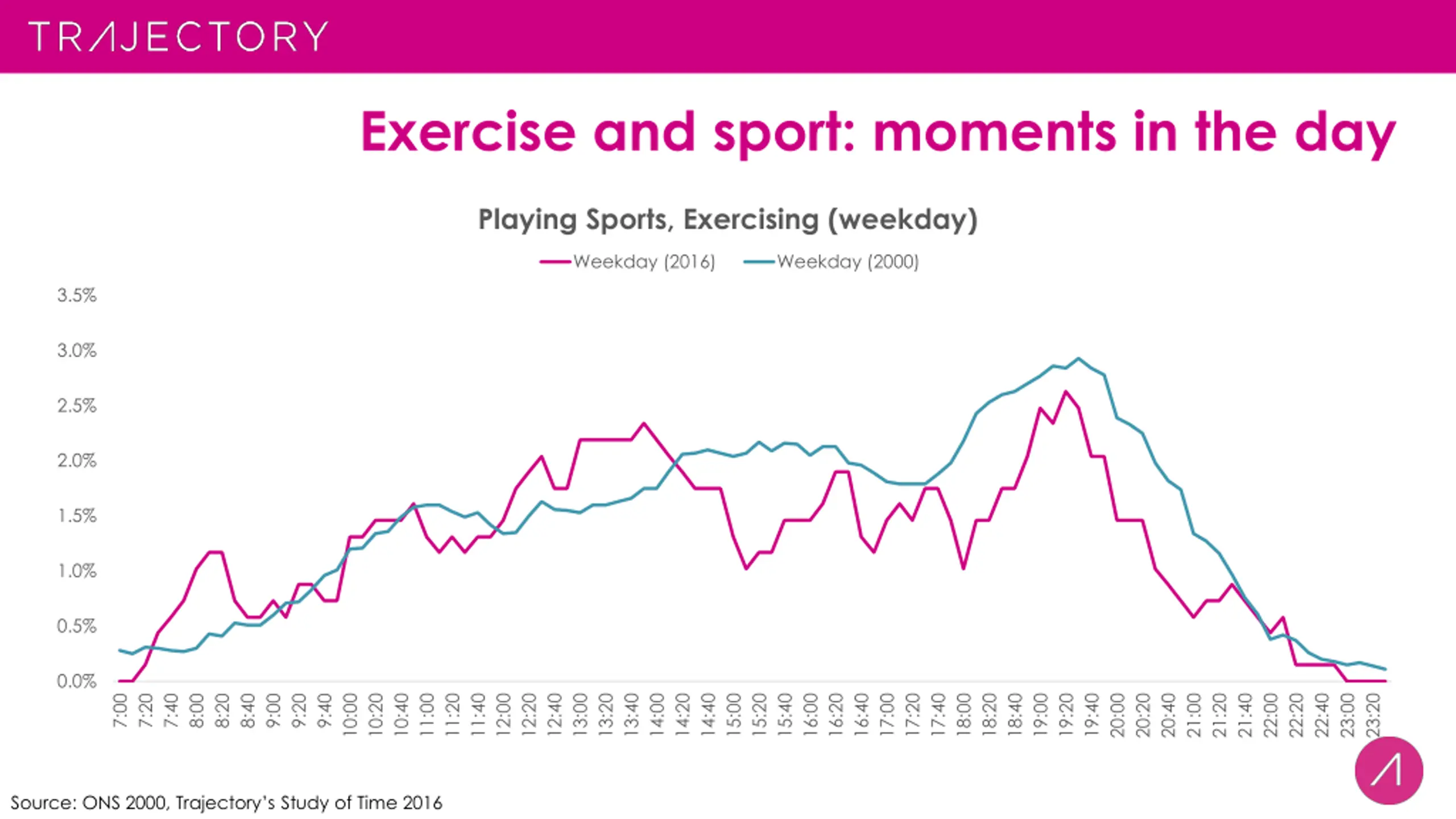 TRAJECTORY

Exercise and sport: moments in the day

Playing Sports, Exercising (weekday)

Weekday (2016) Weekday (2000)

3.5%
3.0%
2.5%
2.0%
1.5%
1.0%
0.5%
0.0%

7:00 7:20 7:40 8:00 8:20 8:40 9:00 9:20 9:40 10:00 10:20 10:40 11:00 11:20 11:40 12:00 12:20 12:40 13:00 13:20 13:40 14:00 14:20 14:40 15:00 15:20 15:40 16:00 16:20 16:40 17:00 17:20 17:40 18:00 18:20 18:40 19:00 19:20 19:40 20:00 20:20 20:40 21:00 21:20 21:40 22:00 22:20 22:40 23:00 23:20

Source: ONS 2000, Trajectory's Study of Time 2016